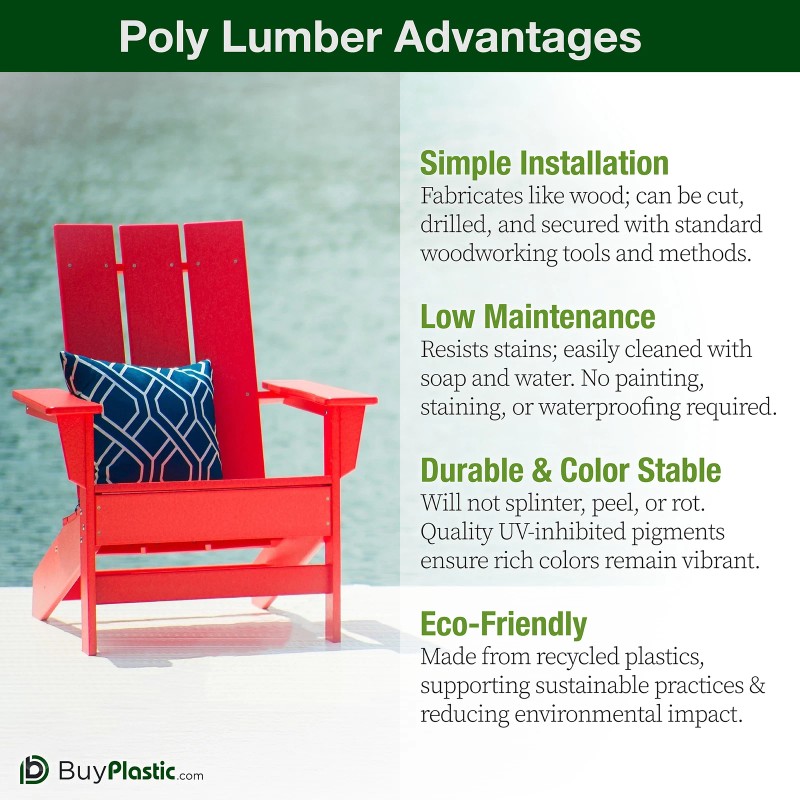 Poly Lumber Advantages

Simple Installation
Fabricates like wood; can be cut, drilled, and secured with standard woodworking tools and methods.

Low Maintenance
Resists stains; easily cleaned with soap and water. No painting, staining, or waterproofing required.

Durable & Color Stable
Will not splinter, peel, or rot. Quality UV-inhibited pigments ensure rich colors remain vibrant.

Eco-Friendly
Made from recycled plastics, supporting sustainable practices & reducing environmental impact.

BuyPlastic.com